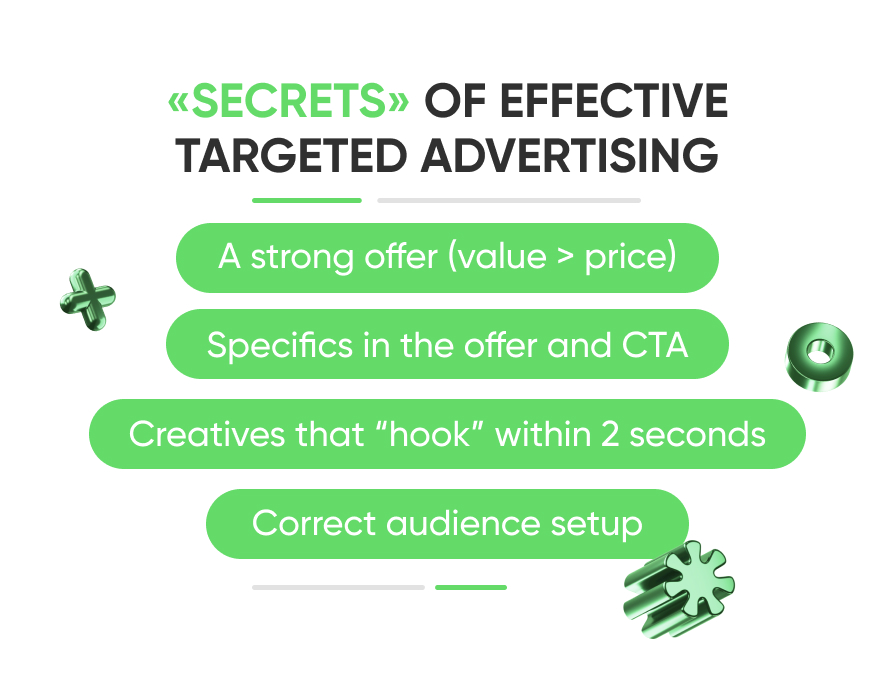 «SECRETS» OF EFFECTIVE TARGETED ADVERTISING

A strong offer (value > price)

Specifics in the offer and CTA

Creatives that “hook” within 2 seconds

Correct audience setup